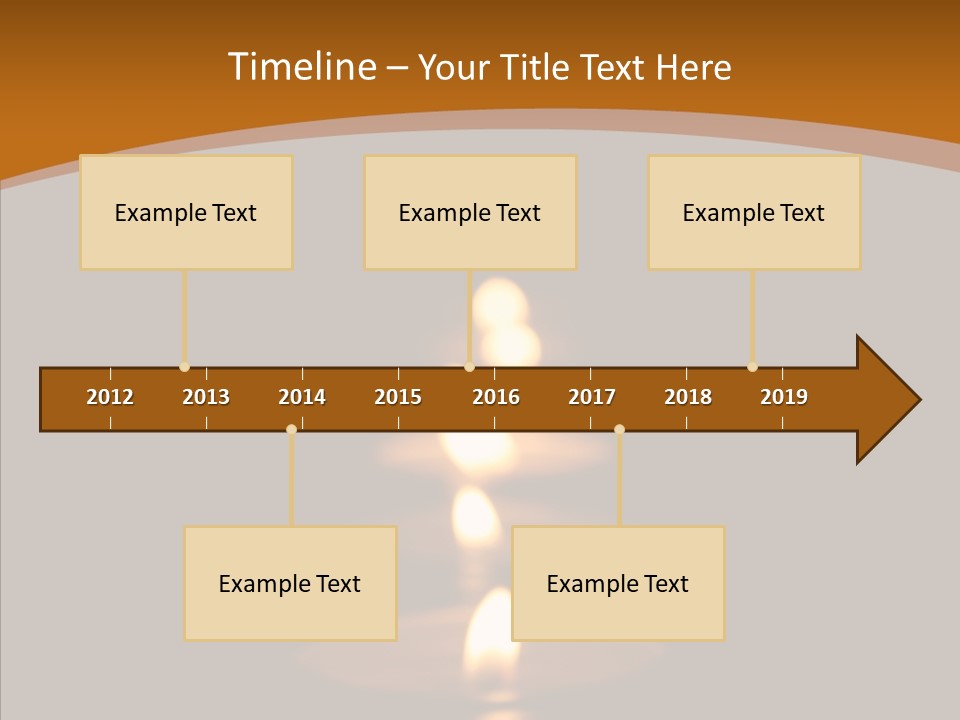 Timeline – Your Title Text Here

Example Text

Example Text

Example Text

2012 2013 2014 2015 2016 2017 2018 2019

Example Text

Example Text